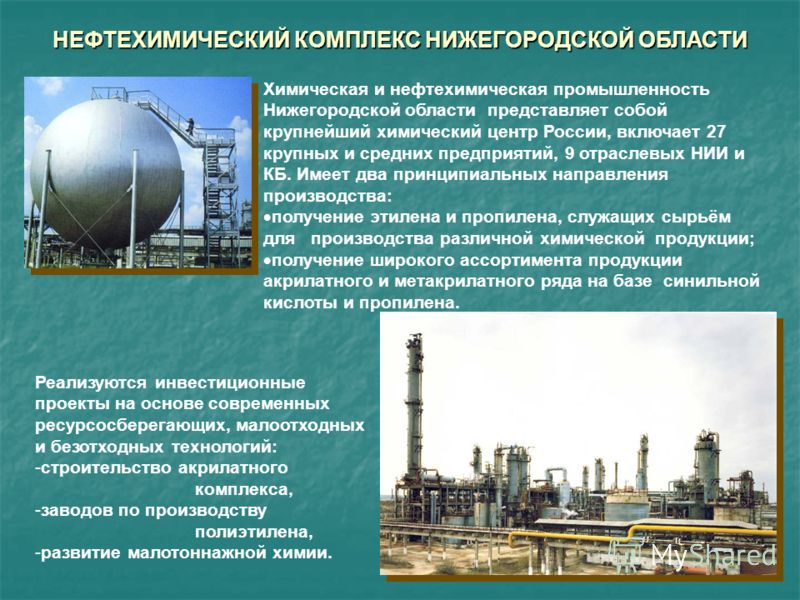 НЕФТЕХИМИЧЕСКИЙ КОМПЛЕКС НИЖЕГОРОДСКОЙ ОБЛАСТИ

Химическая и нефтехимическая промышленность Нижегородской области представляет собой крупнейший химический центр России, включает 27 крупных и средних предприятий, 9 отраслевых НИИ и КБ. Имеет два принципиальных направления производства:
•получение этилена и пропилена, служащих сырьём для производства различной химической продукции;
•получение широкого ассортимента продукции акрилатного и метакрилатного ряда на базе синильной кислоты и пропилена.

Реализуются инвестиционные проекты на основе современных ресурсосберегающих, малоотходных и безотходных технологий:
-строительство акрилатного комплекса,
-заводов по производству полиэтилена,
-развитие малотоннажной химии.

MyShared